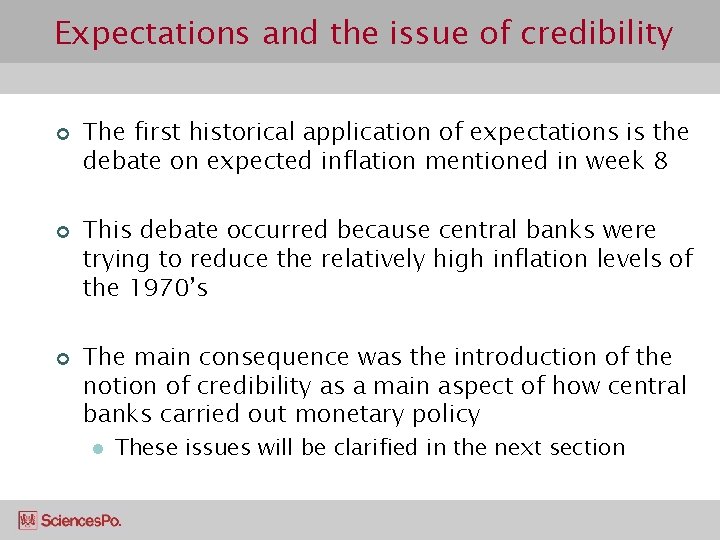 Expectations and the issue of credibility

The first historical application of expectations is the debate on expected inflation mentioned in week 8

This debate occurred because central banks were trying to reduce the relatively high inflation levels of the 1970's

The main consequence was the introduction of the notion of credibility as a main aspect of how central banks carried out monetary policy

These issues will be clarified in the next section

SciencesPo.